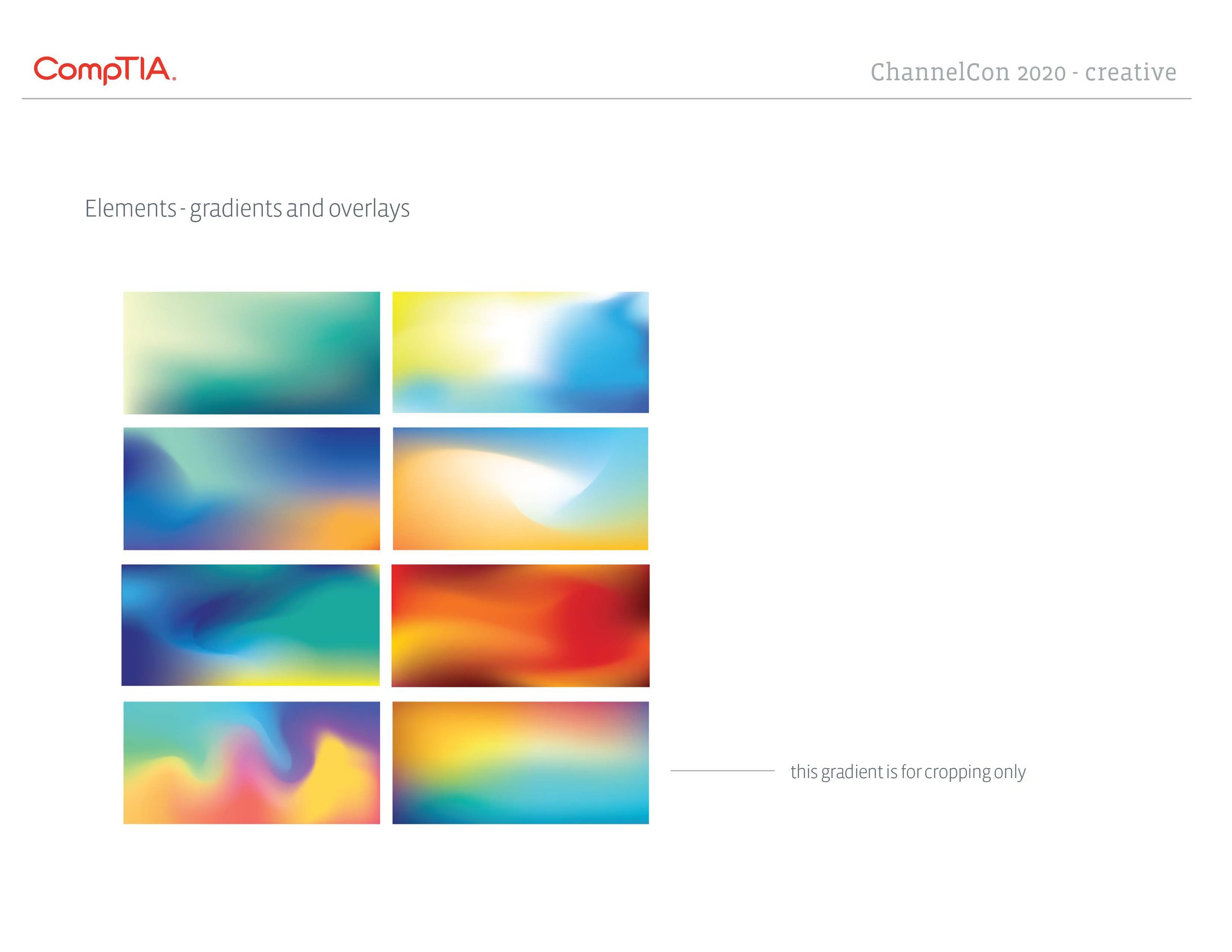 CompTIA.

ChannelCon 2020 - creative

Elements - gradients and overlays

this gradient is for cropping only